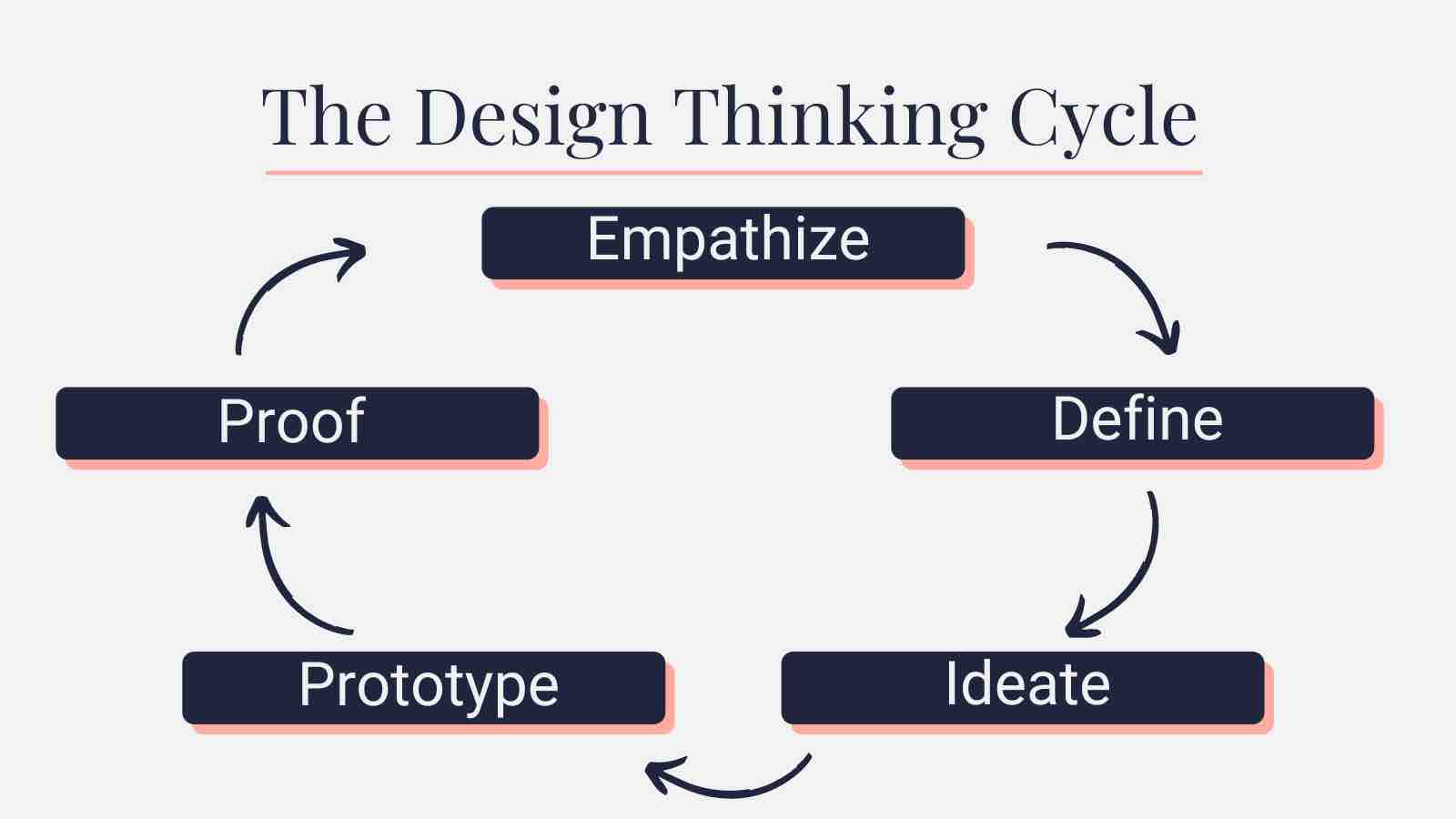 The Design Thinking Cycle

Empathize

Define

Ideate

Prototype

Proof